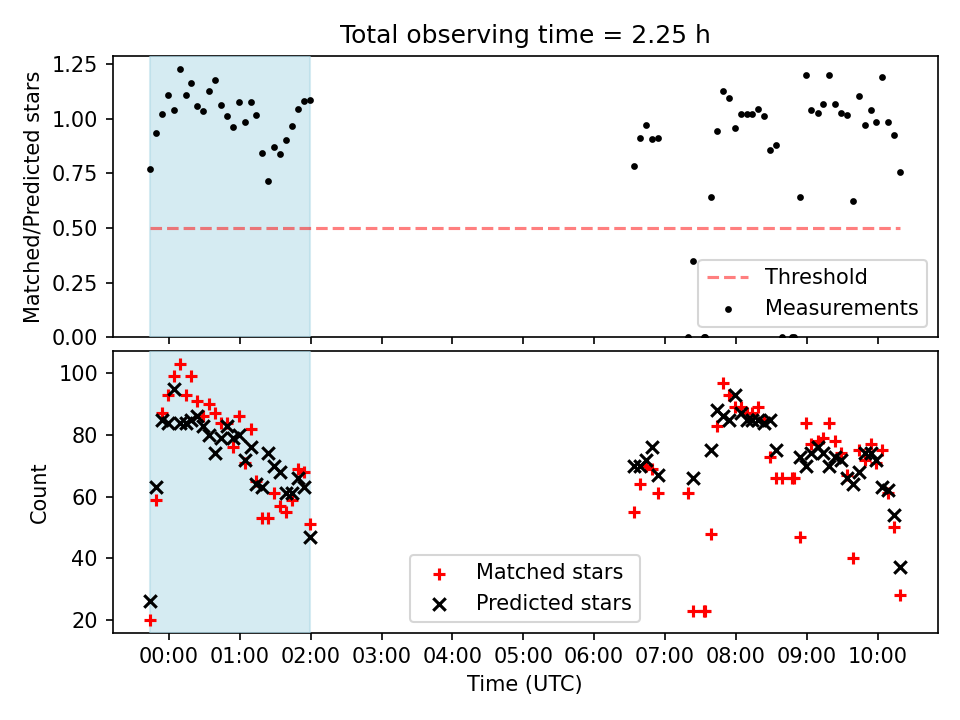 Total observing time = 2.25 h

Matched/Predicted stars

1.25
1.00
0.75
0.50
0.25
0.00

Threshold
Measurements

Count

100
80
60
40
20

Matched stars
Predicted stars

00:00 01:00 02:00 03:00 04:00 05:00 06:00 07:00 08:00 09:00 10:00

Time (UTC)